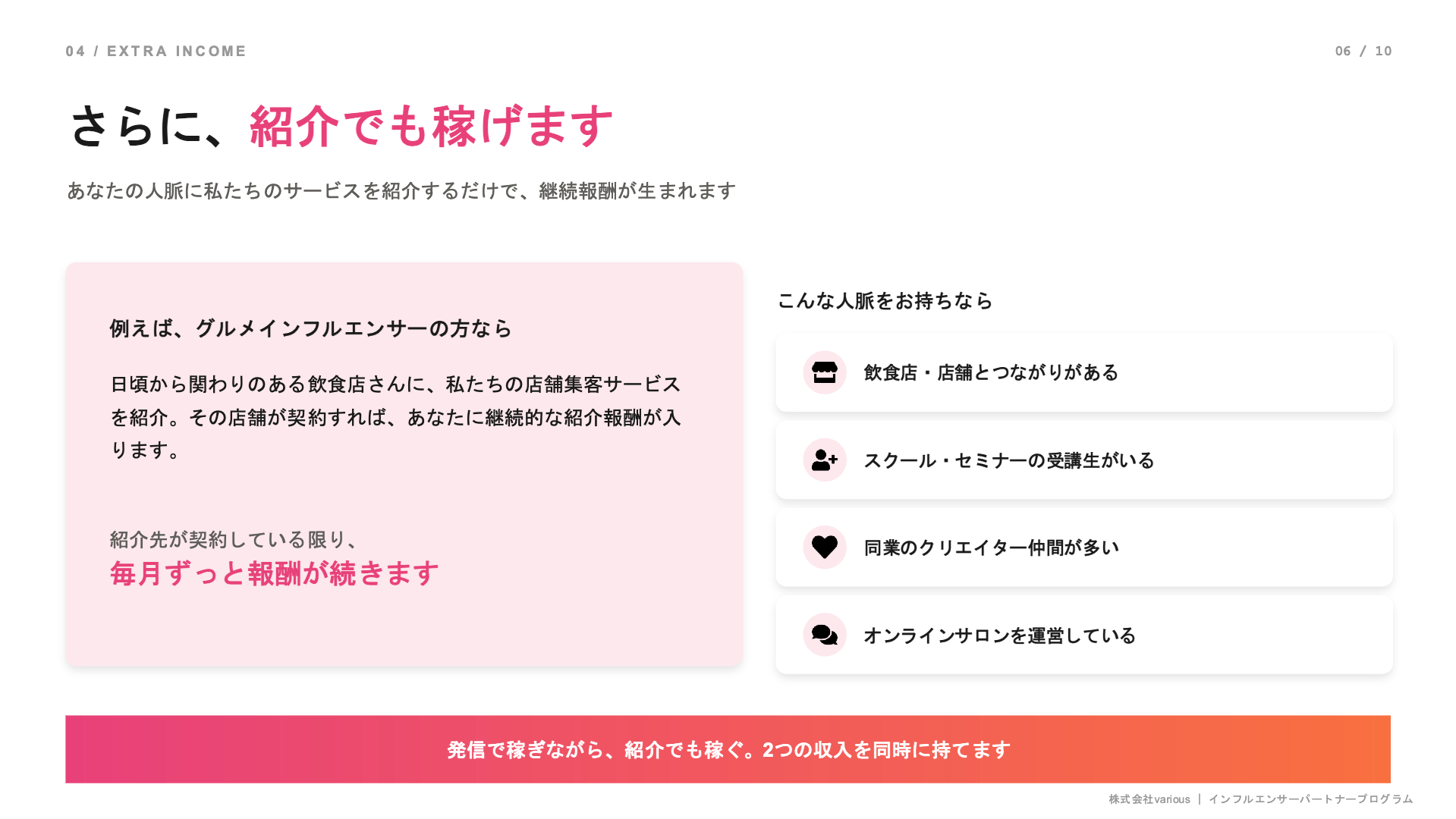 04 / EXTRA INCOME

06 / 10

さらに、紹介でも稼げます

あなたの人脈に私たちのサービスを紹介するだけで、継続報酬が生まれます

例えば、グルメインフルエンサーの方なら

日頃から関わりのある飲食店さんに、私たちの店舗集客サービスを紹介。その店舗が契約すれば、あなたに継続的な紹介報酬が入ります。

紹介先が契約している限り、
毎月ずっと報酬が続きます

こんな人脈をお持ちなら

飲食店・店舗とつながりがある

スクール・セミナーの受講生がいる

同業のクリエイター仲間が多い

オンラインサロンを運営している

発信で稼ぎながら、紹介でも稼ぐ。2つの収入を同時に持てます

株式会社various | インフルエンサーパートナープログラム